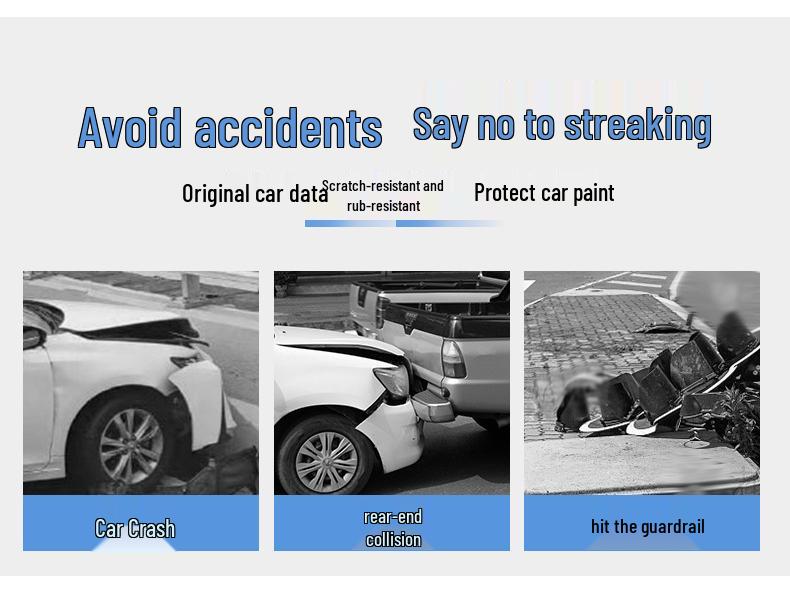 Avoid accidents Say no to streaking

Original car data Scratch-resistant and rub-resistant Protect car paint

Car Crash

rear-end collision

hit the guardrail